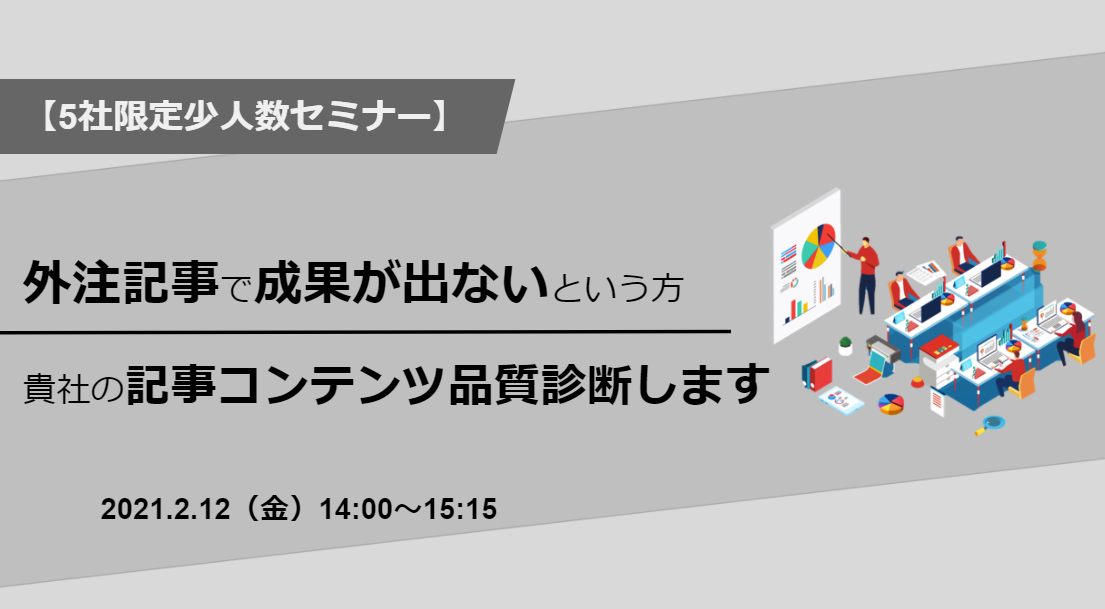 【5社限定少人数セミナー】

外注記事で成果が出ないという方

貴社の記事コンテンツ品質診断します

2021.2.12（金）14:00～15:15